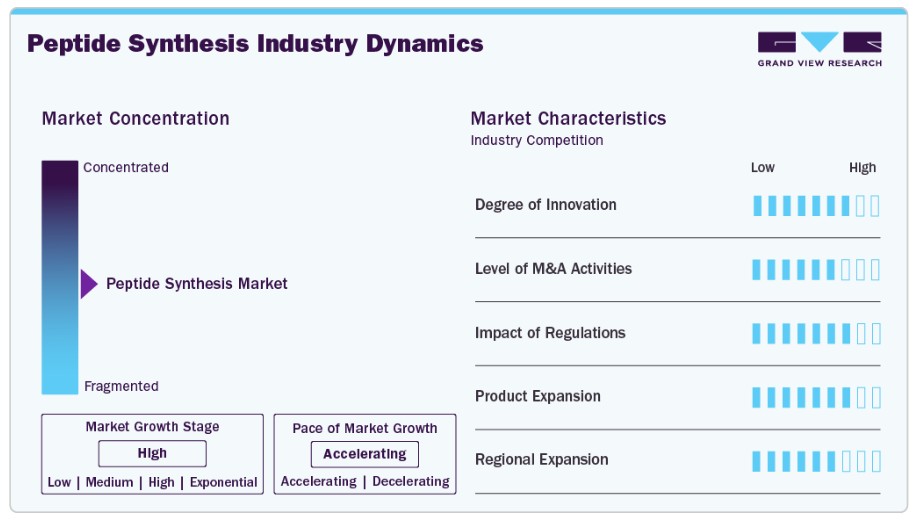 Peptide Synthesis Industry Dynamics

GRAND VIEW RESEARCH

Market Concentration

Concentrated

Peptide Synthesis Market

Fragmented

Market Growth Stage

High

Low | Medium | High | Exponential

Pace of Market Growth

Accelerating

Accelerating | Decelerating

Market Characteristics

Industry Competition

Low High

Degree of Innovation

Level of M&A Activities

Impact of Regulations

Product Expansion

Regional Expansion